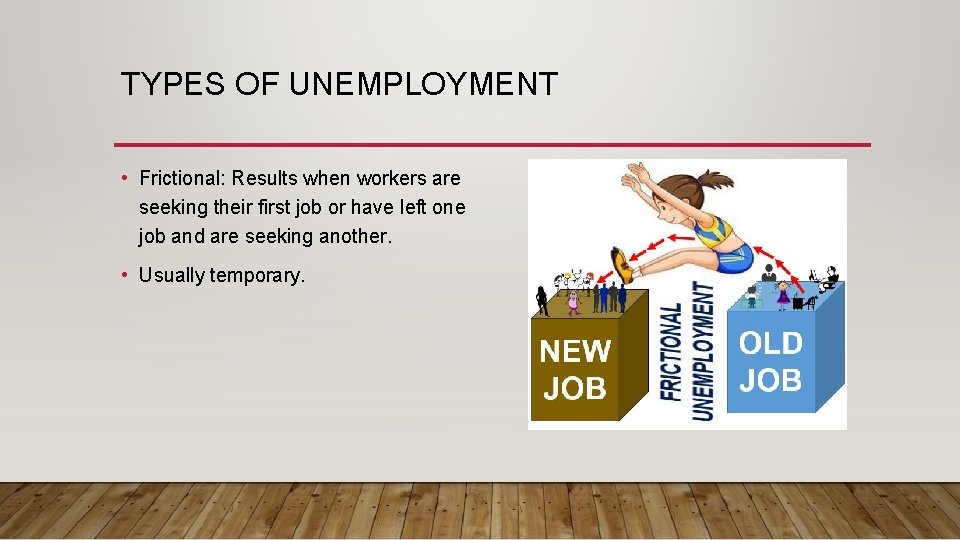 TYPES OF UNEMPLOYMENT

• Frictional: Results when workers are seeking their first job or have left one job and are seeking another.

• Usually temporary.

NEW JOB

FRICTIONAL UNEMPLOYMENT

OLD JOB